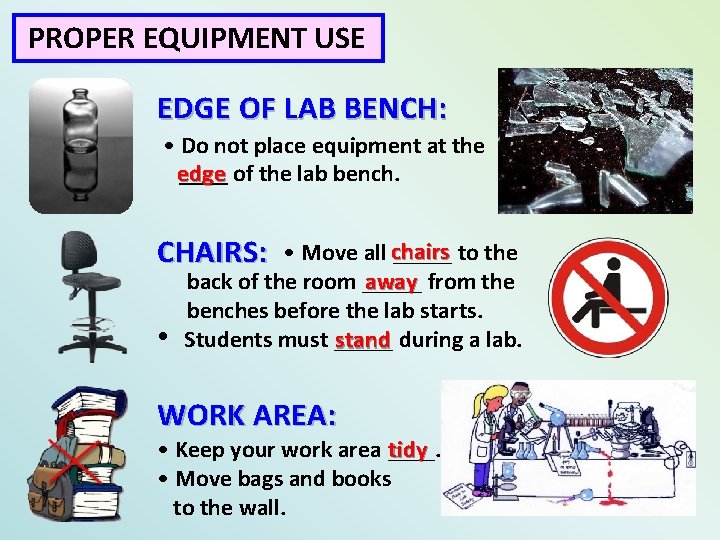 PROPER EQUIPMENT USE

EDGE OF LAB BENCH:

• Do not place equipment at the edge of the lab bench.

CHAIRS: • Move all chairs to the back of the room away from the benches before the lab starts.

• Students must stand during a lab.

WORK AREA:

• Keep your work area tidy.

• Move bags and books to the wall.